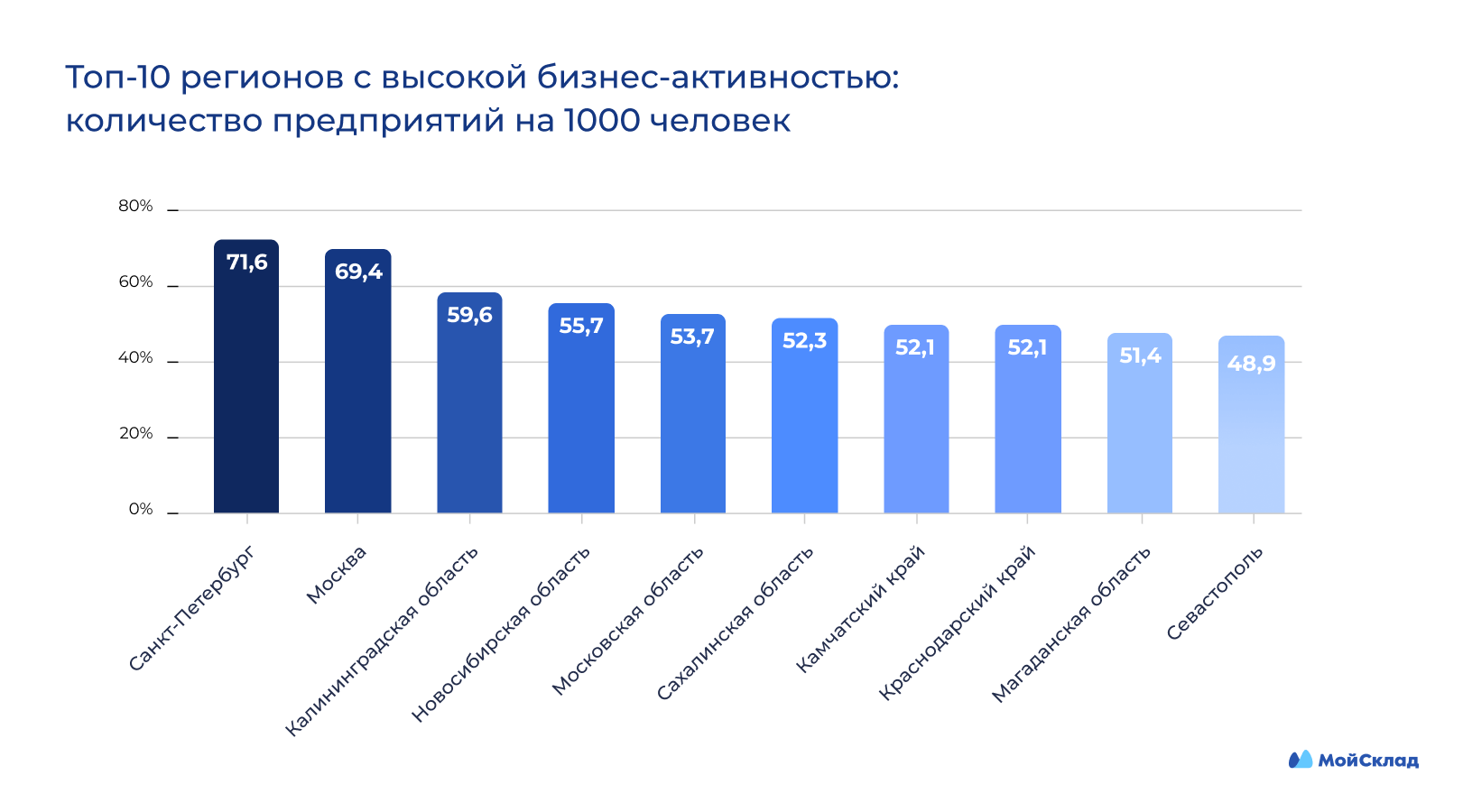 Топ-10 регионов с высокой бизнес-активностью: количество предприятий на 1000 человек

80%
60%
40%
20%
0%

71,6
69,4
59,6
55,7
53,7
52,3
52,1
52,1
51,4
48,9

Санкт-Петербург
Москва
Калининградская область
Новосибирская область
Московская область
Сахалинская область
Камчатский край
Краснодарский край
Магаданская область
Севастополь

МойСклад